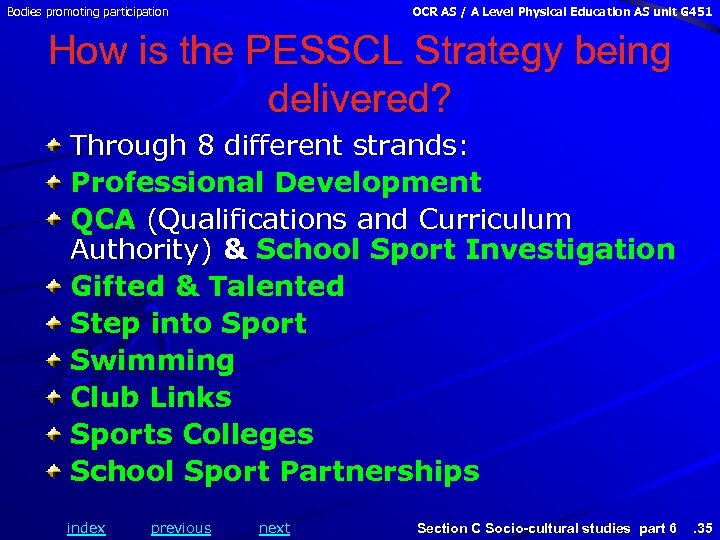 Bodies promoting participation

OCR AS / A Level Physical Education AS unit G451

How is the PESSCL Strategy being delivered?

Through 8 different strands:

Professional Development

QCA (Qualifications and Curriculum Authority) & School Sport Investigation

Gifted & Talented

Step into Sport

Swimming

Club Links

Sports Colleges

School Sport Partnerships

index previous next

Section C Socio-cultural studies part 6 .35